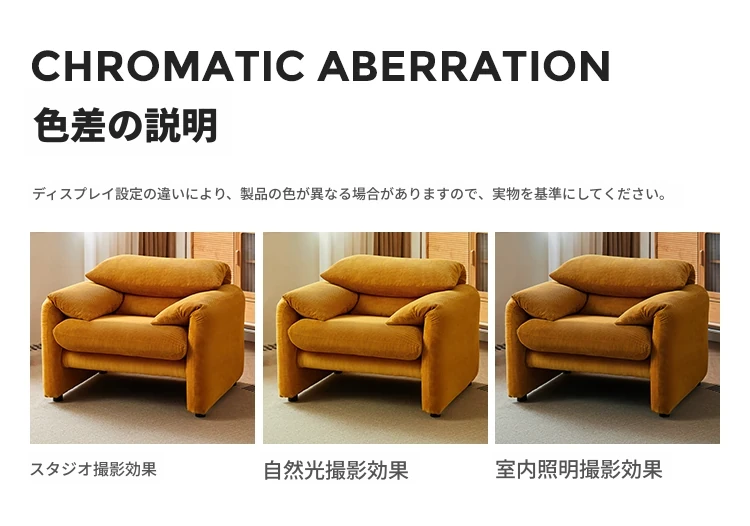 CHROMATIC ABERRATION
色差の説明

ディスプレイ設定の違いにより、製品の色が異なる場合がありますので、実物を基準にしてください。

スタジオ撮影効果

自然光撮影効果

室内照明撮影効果